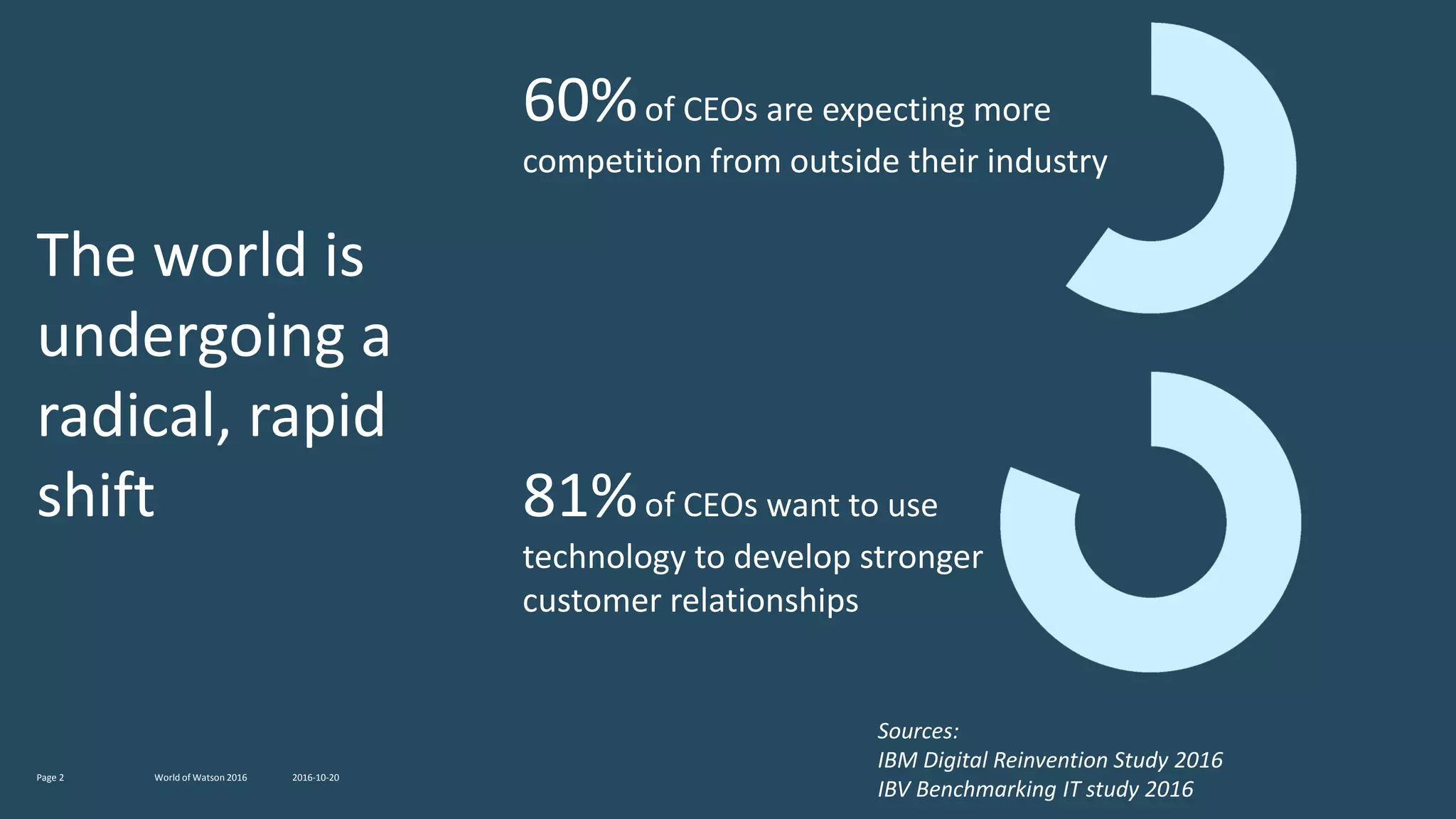 The world is undergoing a radical, rapid shift

60% of CEOs are expecting more competition from outside their industry

81% of CEOs want to use technology to develop stronger customer relationships

Sources:
IBM Digital Reinvention Study 2016
IBV Benchmarking IT study 2016

Page 2 World of Watson 2016 2016-10-20